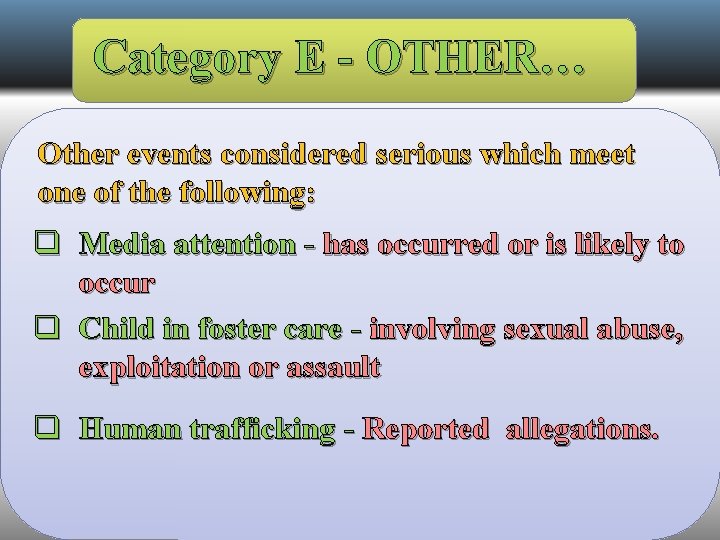 Category E - OTHER…

Other events considered serious which meet one of the following:

❑ Media attention - has occurred or is likely to occur

❑ Child in foster care - involving sexual abuse, exploitation or assault

❑ Human trafficking - Reported allegations.